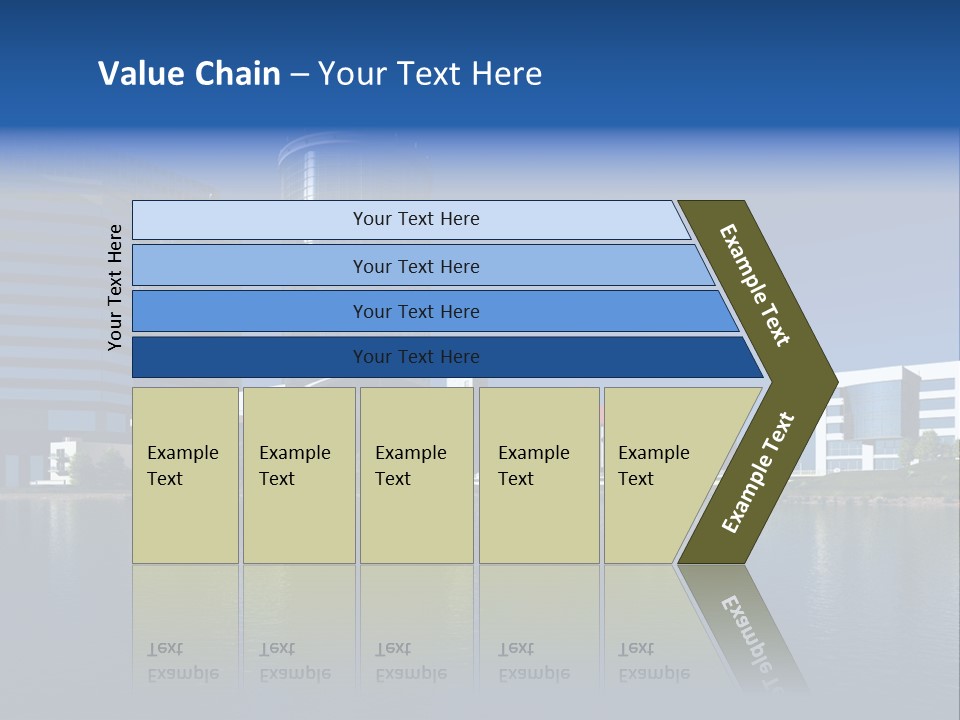 Value Chain – Your Text Here

Your Text Here

Your Text Here

Your Text Here

Your Text Here

Your Text Here

Example Text

Example Text

Example Text

Example Text

Example Text

Example Text

Example Text